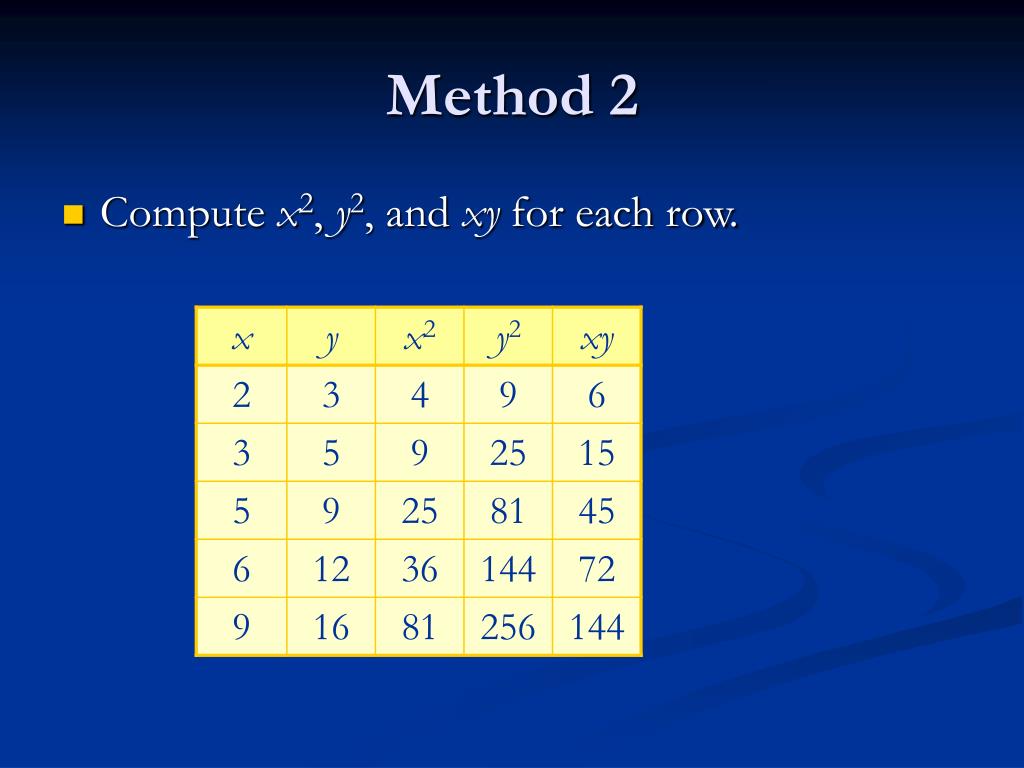 Method 2

Compute $x^2$, $y^2$, and $xy$ for each row.

| $x$ | $y$ | $x^2$ | $y^2$ | $xy$ |
|---|---|---|---|---|
| 2 | 3 | 4 | 9 | 6 |
| 3 | 5 | 9 | 25 | 15 |
| 5 | 9 | 25 | 81 | 45 |
| 6 | 12 | 36 | 144 | 72 |
| 9 | 16 | 81 | 256 | 144 |